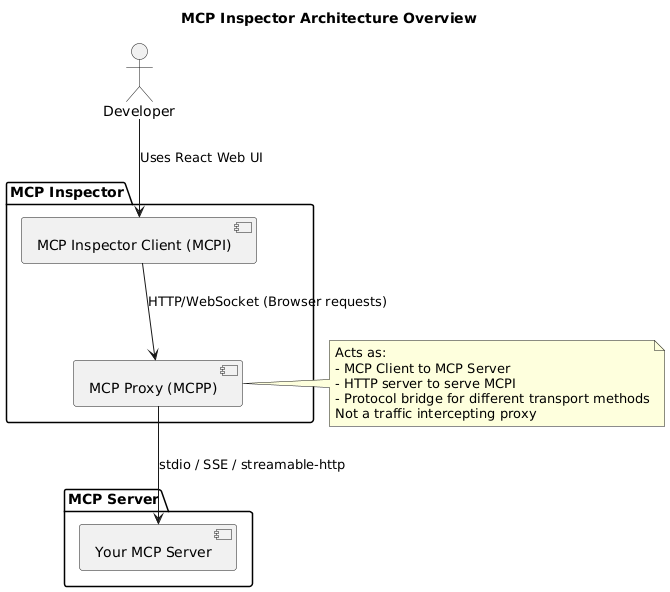 MCP Inspector Architecture Overview

Developer

Uses React Web UI

MCP Inspector

MCP Inspector Client (MCPI)

HTTP/WebSocket (Browser requests)

MCP Proxy (MCPP)

Acts as:
- MCP Client to MCP Server
- HTTP server to serve MCPI
- Protocol bridge for different transport methods
Not a traffic intercepting proxy

stdio / SSE / streamable-http

MCP Server

Your MCP Server